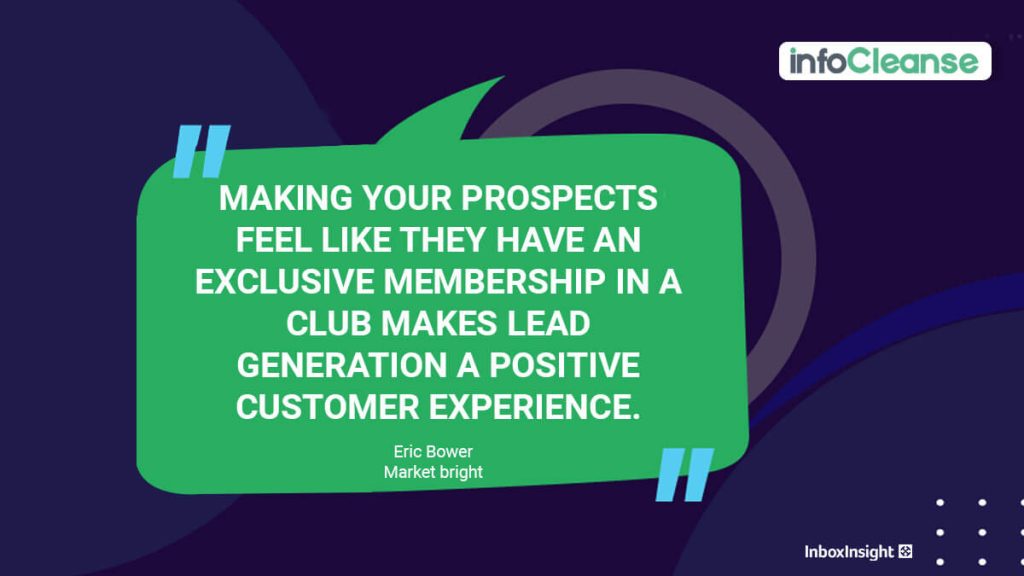 infoCleanse

"

MAKING YOUR PROSPECTS FEEL LIKE THEY HAVE AN EXCLUSIVE MEMBERSHIP IN A CLUB MAKES LEAD GENERATION A POSITIVE CUSTOMER EXPERIENCE.

Eric Bower
Market bright

"

InboxInsight